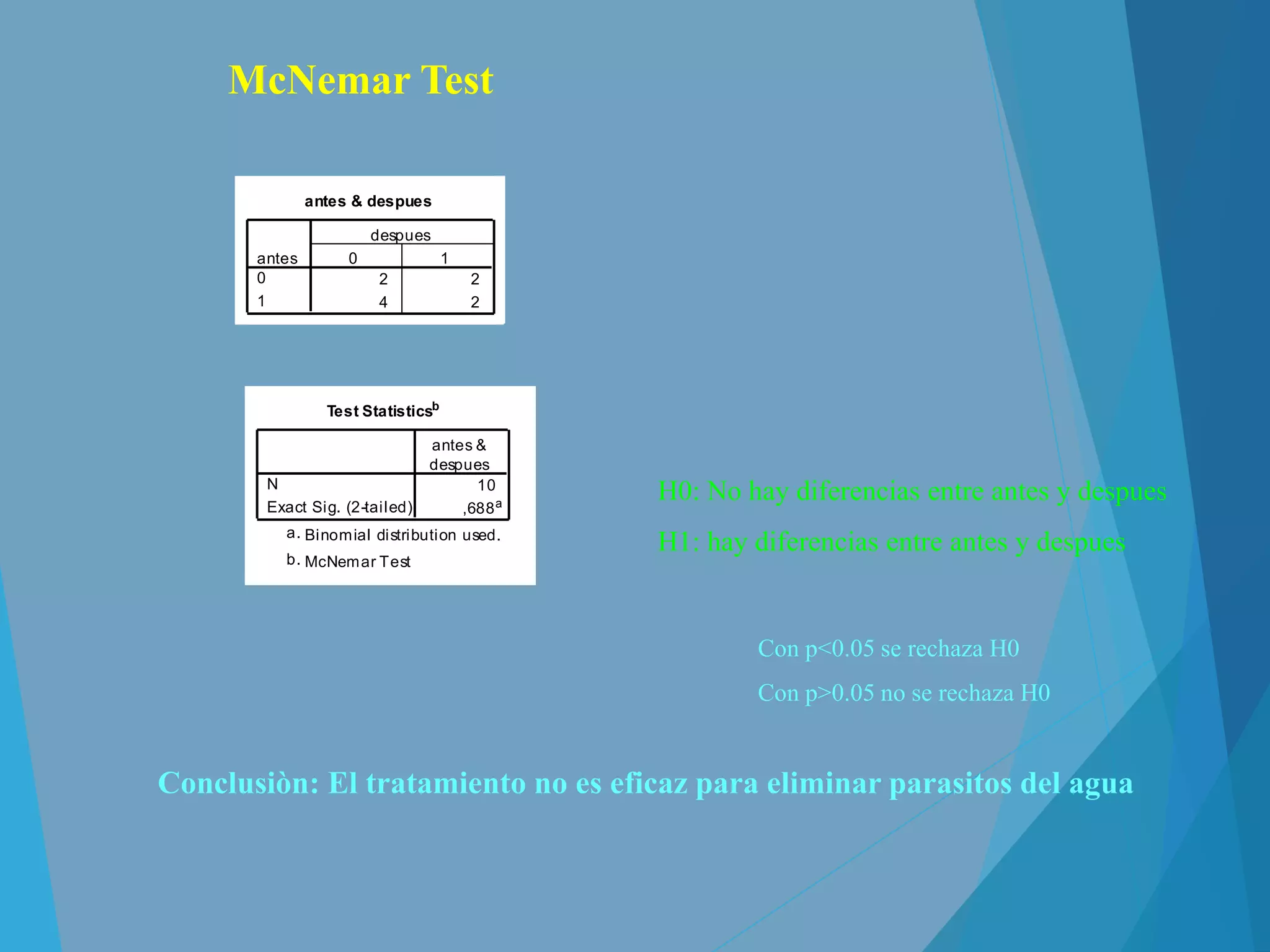 McNemar Test

antes & despues

| antes | despues 0 | despues 1 |
|---|---|---|
| 0 | 2 | 2 |
| 1 | 4 | 2 |

Test Statistics$^b$

| | antes & despues |
|---|---|
| N | 10 |
| Exact Sig. (2-tailed) | ,688$^a$ |

a. Binomial distribution used.

b. McNemar Test

H0: No hay diferencias entre antes y despues

H1: hay diferencias entre antes y despues

Con p<0.05 se rechaza H0

Con p>0.05 no se rechaza H0

Conclusiòn: El tratamiento no es eficaz para eliminar parasitos del agua